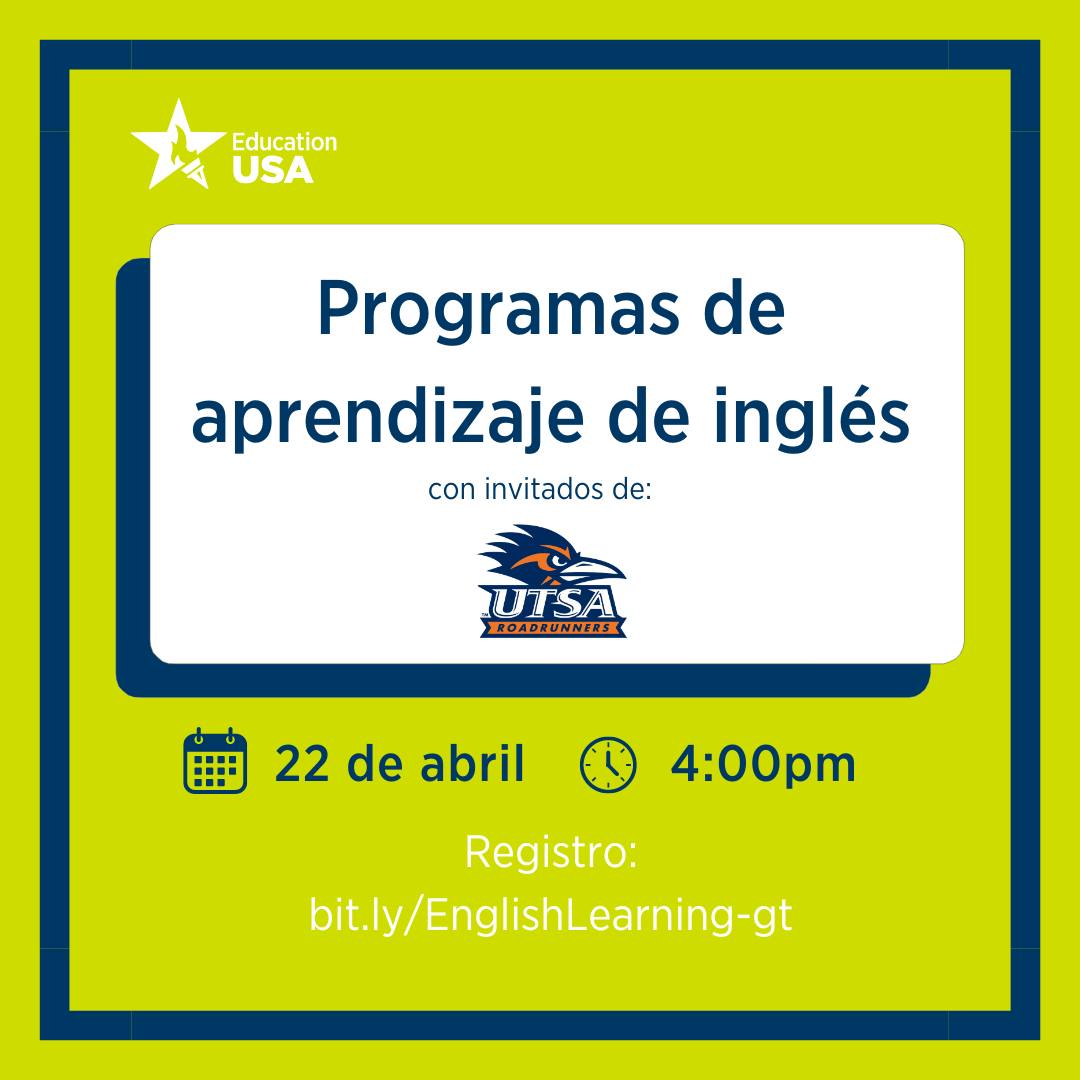 Education USA

Programas de aprendizaje de inglés

con invitados de:

UTSA ROADRUNNERS

22 de abril 4:00pm

Registro:
bit.ly/EnglishLearning-gt